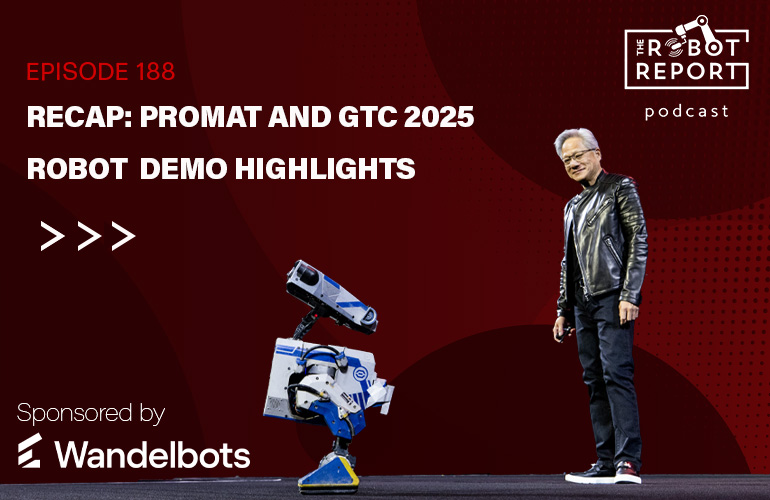 EPISODE 188

RECAP: PROMAT AND GTC 2025 ROBOT DEMO HIGHLIGHTS

>>>

THE ROBOT REPORT
podcast

Sponsored by
Wandelbots